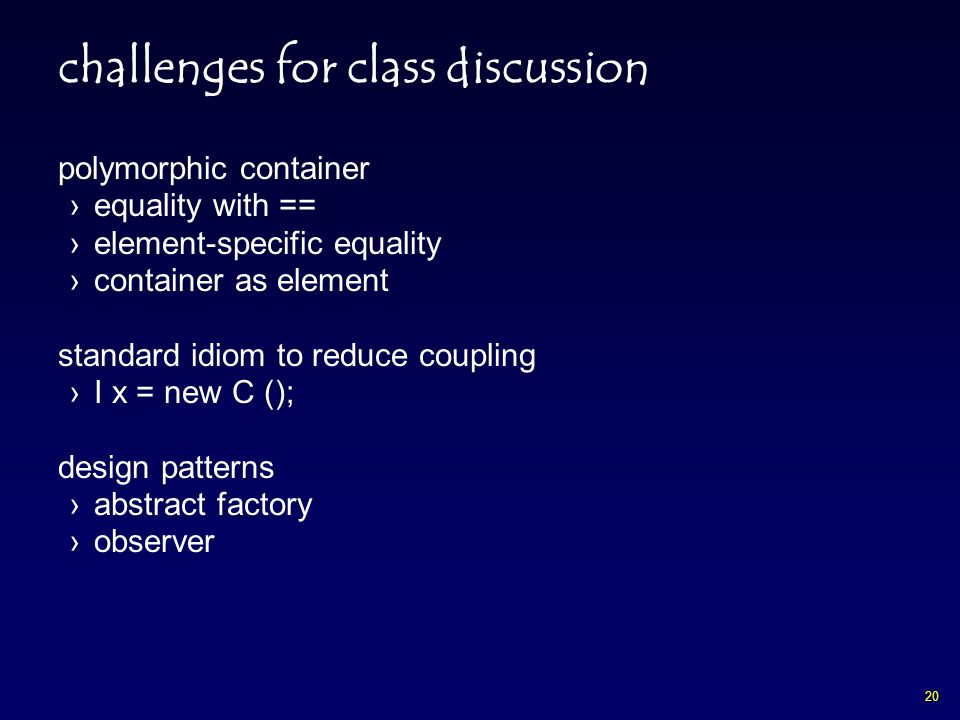 challenges for class discussion

polymorphic container
› equality with ==
› element-specific equality
› container as element

standard idiom to reduce coupling
› I x = new C ();

design patterns
› abstract factory
› observer

20